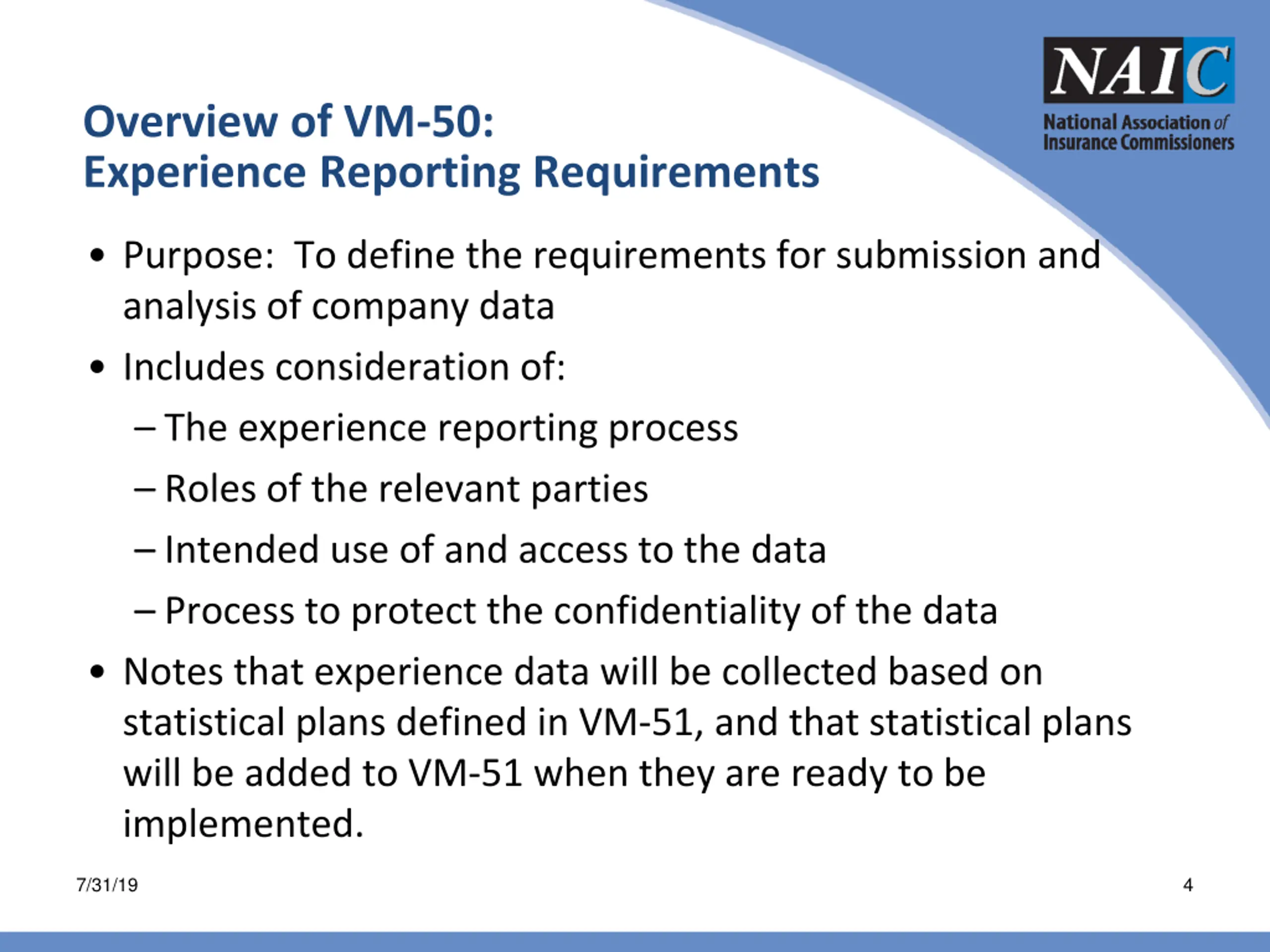 NAIC
National Association of Insurance Commissioners

Overview of VM-50:
Experience Reporting Requirements

• Purpose: To define the requirements for submission and analysis of company data
• Includes consideration of:
– The experience reporting process
– Roles of the relevant parties
– Intended use of and access to the data
– Process to protect the confidentiality of the data
• Notes that experience data will be collected based on statistical plans defined in VM-51, and that statistical plans will be added to VM-51 when they are ready to be implemented.

7/31/19

4